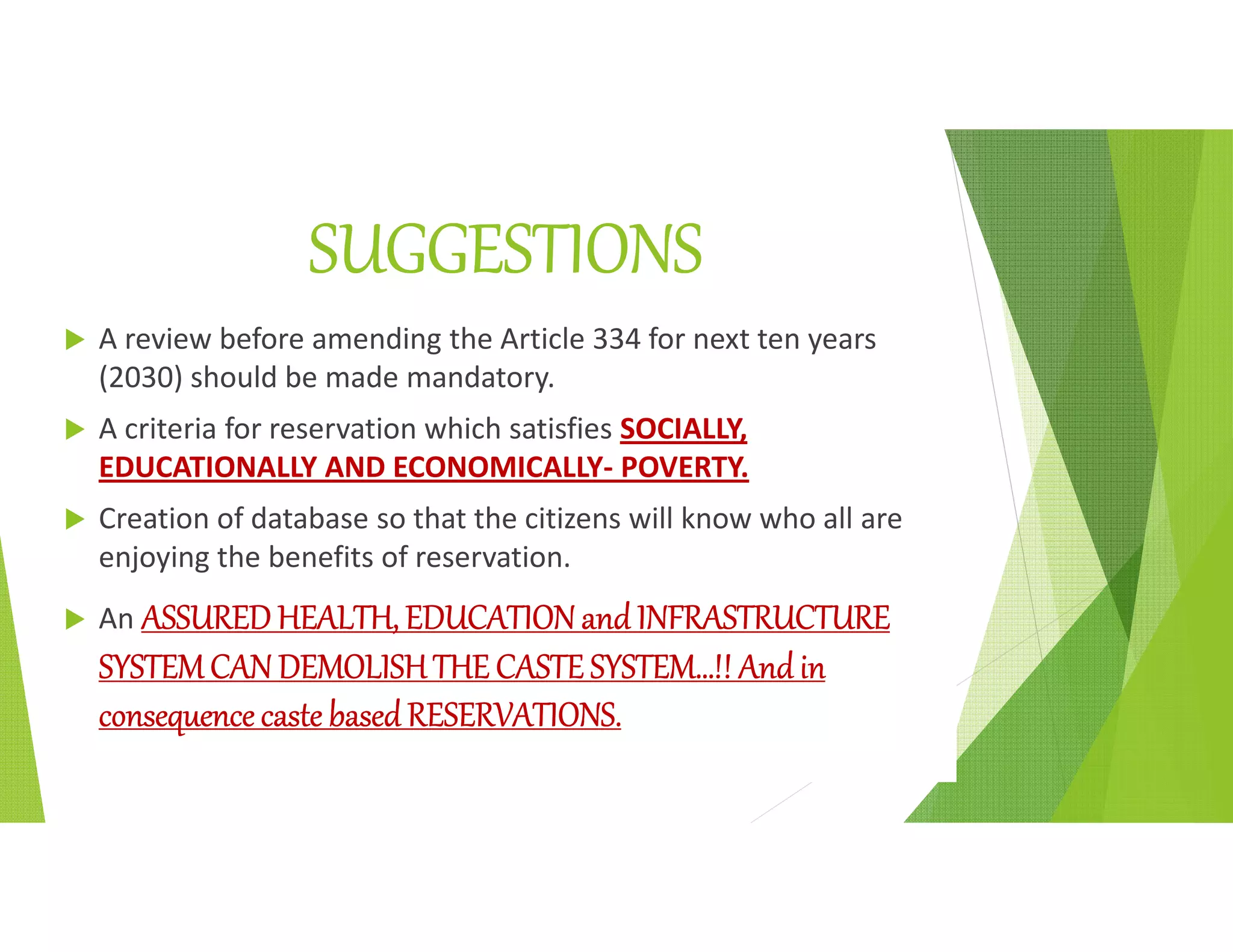 SUGGESTIONS

A review before amending the Article 334 for next ten years (2030) should be made mandatory.

A criteria for reservation which satisfies SOCIALLY, EDUCATIONALLY AND ECONOMICALLY- POVERTY.

Creation of database so that the citizens will know who all are enjoying the benefits of reservation.

An ASSURED HEALTH, EDUCATION and INFRASTRUCTURE SYSTEM CAN DEMOLISH THE CASTE SYSTEM…!! And in consequence caste based RESERVATIONS.